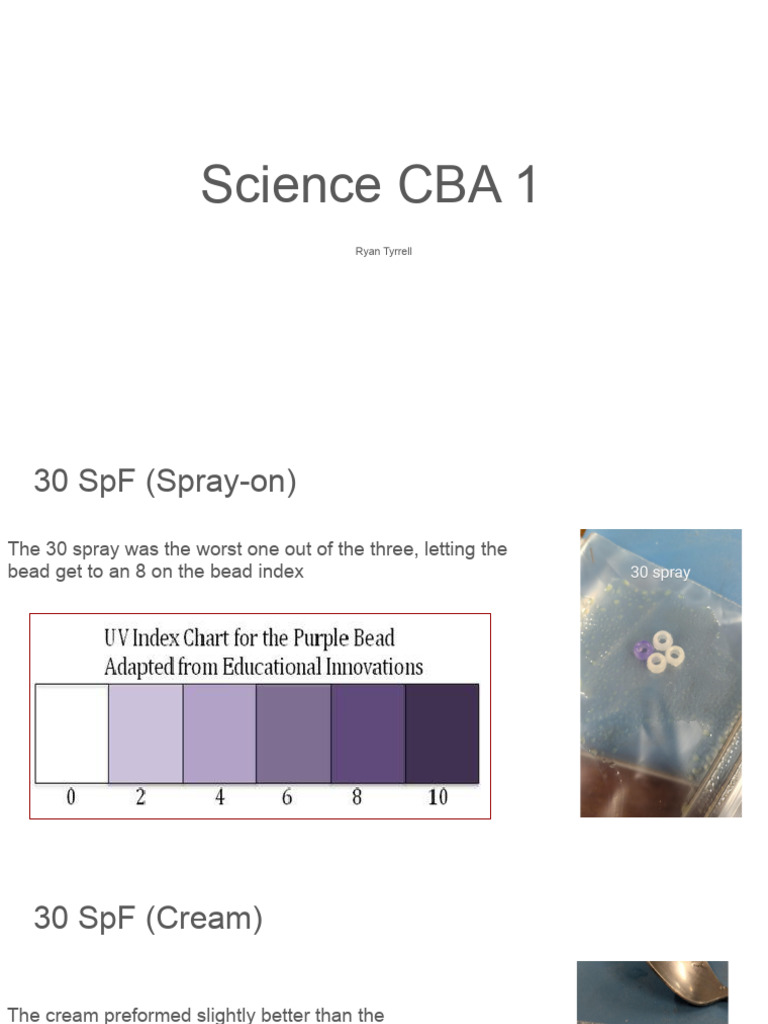 Science CBA 1

Ryan Tyrrell

30 SpF (Spray-on)

The 30 spray was the worst one out of the three, letting the bead get to an 8 on the bead index

UV Index Chart for the Purple Bead
Adapted from Educational Innovations

0 2 4 6 8 10

30 spray

30 SpF (Cream)

The cream preformed slightly better than the